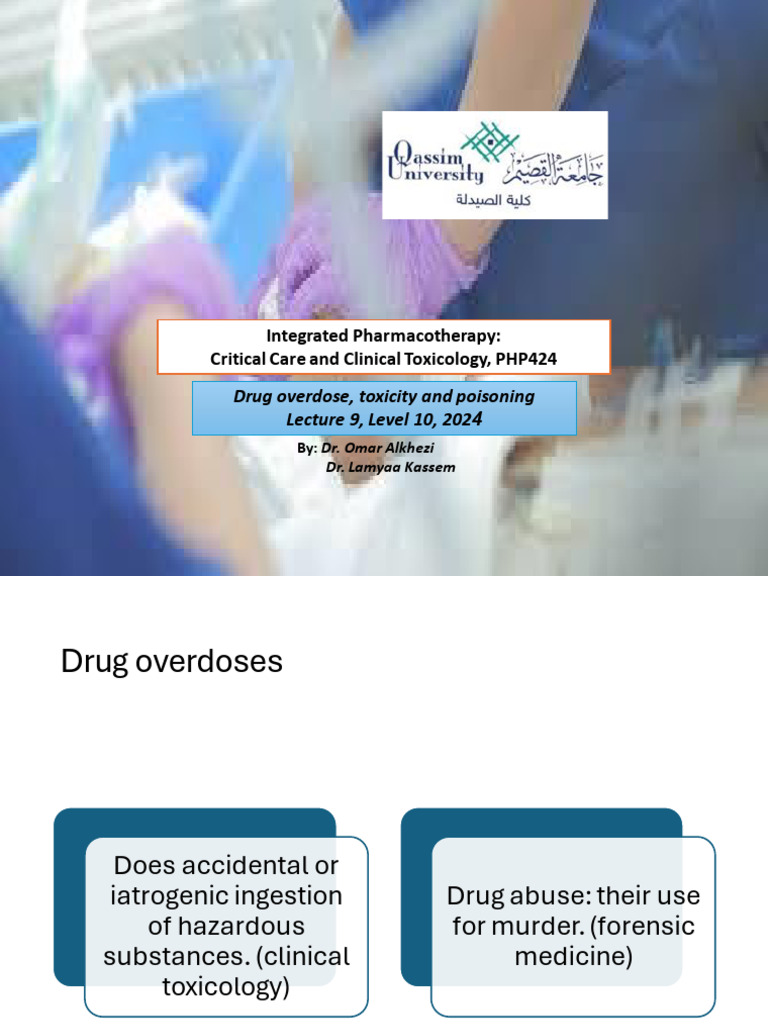 Qassim University جامعة القصيم
كلية الصيدلة

Integrated Pharmacotherapy:
Critical Care and Clinical Toxicology, PHP424

Drug overdose, toxicity and poisoning
Lecture 9, Level 10, 2024

By: Dr. Omar Alkhezi
Dr. Lamyaa Kassem

Drug overdoses

Does accidental or iatrogenic ingestion of hazardous substances. (clinical toxicology)

Drug abuse: their use for murder. (forensic medicine)